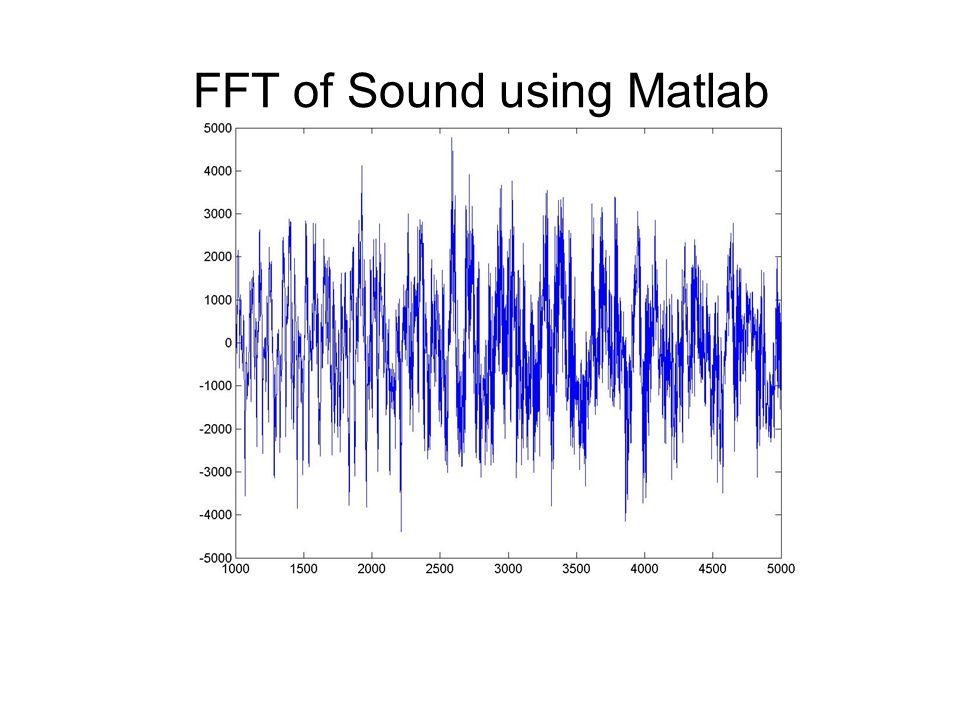 FFT of Sound using Matlab

5000
4000
3000
2000
1000
0
-1000
-2000
-3000
-4000
-5000

1000 1500 2000 2500 3000 3500 4000 4500 5000